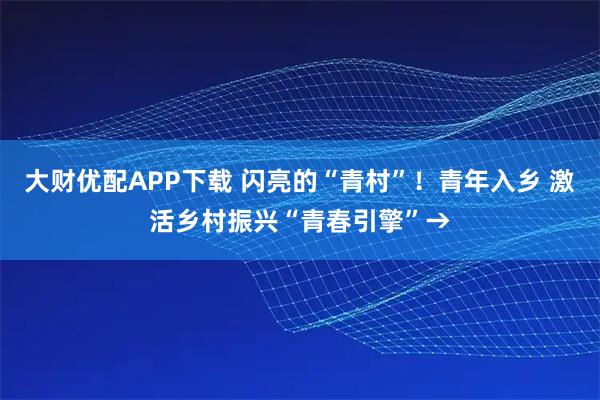 大财优配APP下载 闪亮的“青村”！青年入乡 激活乡村振兴“青春引擎”→